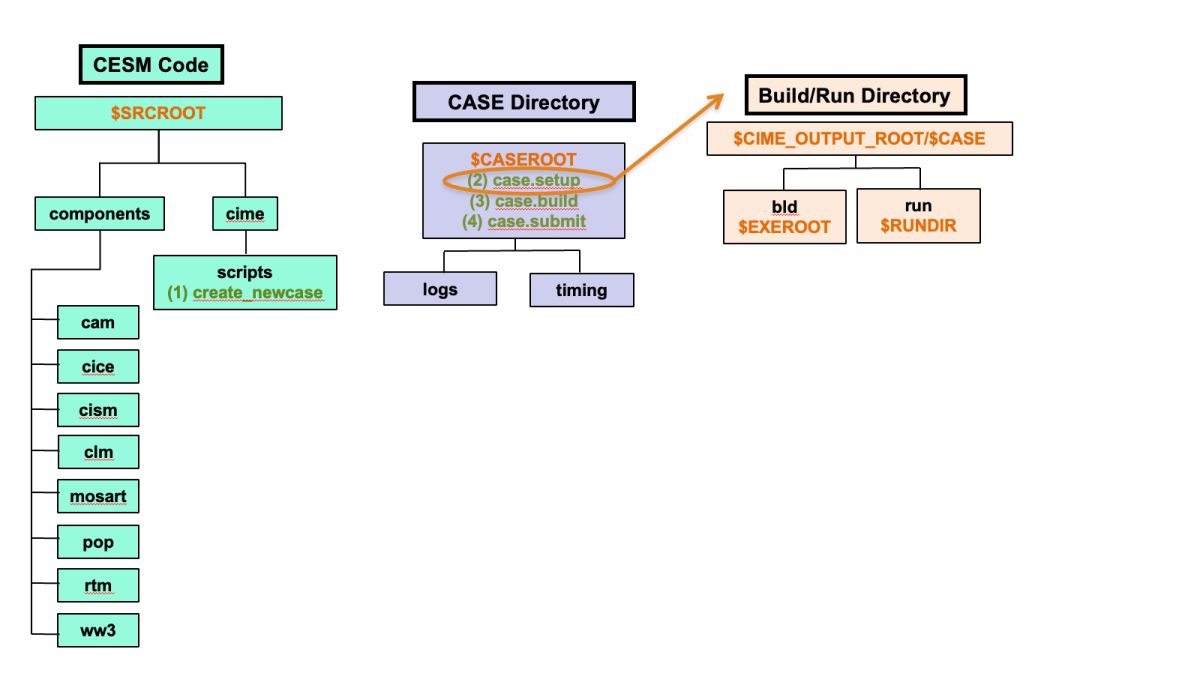 CESM Code

$SRCROOT

components

cime

scripts
(1) create_newcase

cam

cice

cism

clm

mosart

pop

rtm

ww3

CASE Directory

$CASEROOT
(2) case.setup
(3) case.build
(4) case.submit

logs

timing

Build/Run Directory

$CIME_OUTPUT_ROOT/$CASE

bld
$EXEROOT

run
$RUNDIR